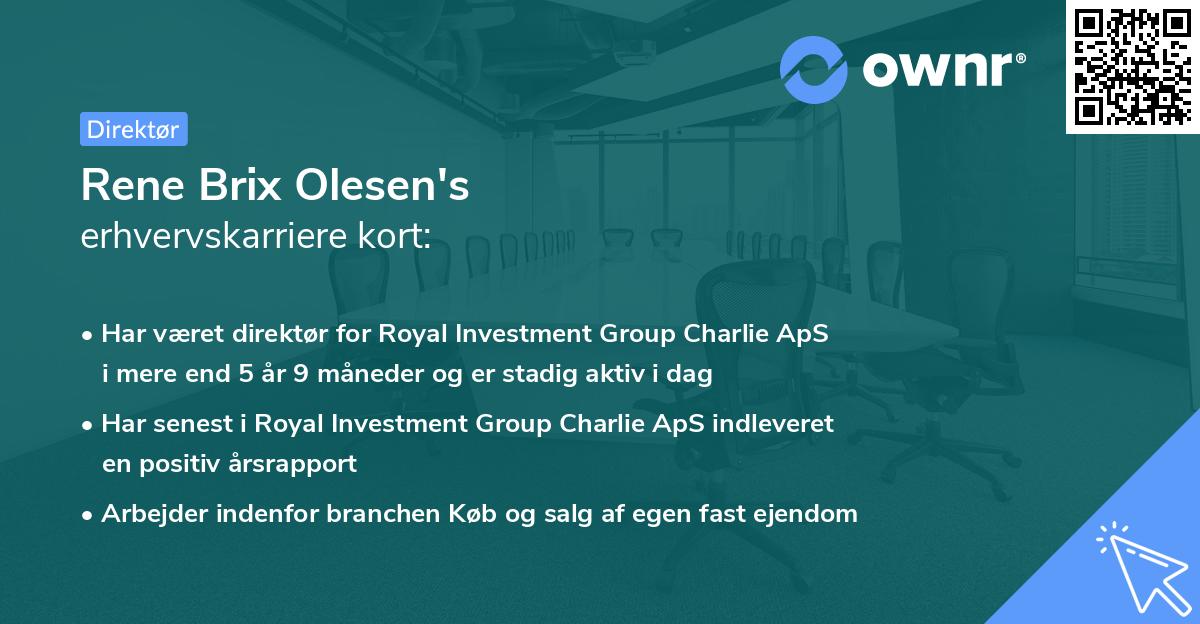 ownr®

Direktør

Rene Brix Olesen's
erhvervskarriere kort:

• Har været direktør for Royal Investment Group Charlie ApS i mere end 5 år 9 måneder og er stadig aktiv i dag

• Har senest i Royal Investment Group Charlie ApS indleveret en positiv årsrapport

• Arbejder indenfor branchen Køb og salg af egen fast ejendom